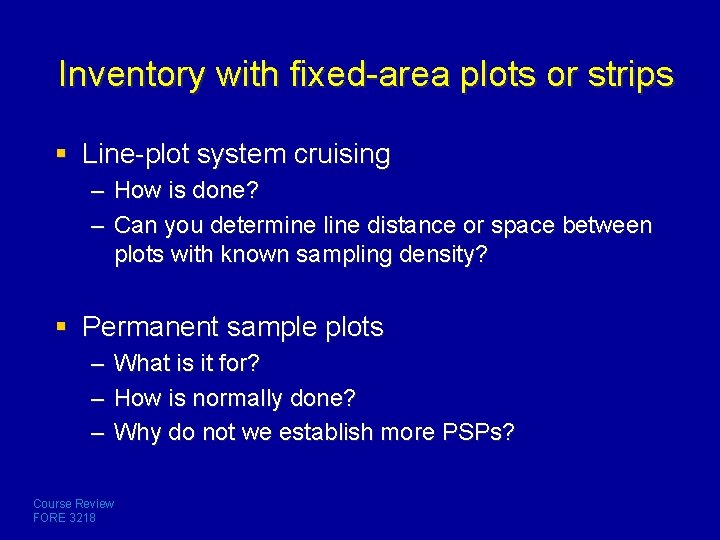 Inventory with fixed-area plots or strips

▪ Line-plot system cruising
– How is done?
– Can you determine line distance or space between plots with known sampling density?

▪ Permanent sample plots
– What is it for?
– How is normally done?
– Why do not we establish more PSPs?

Course Review
FORE 3218